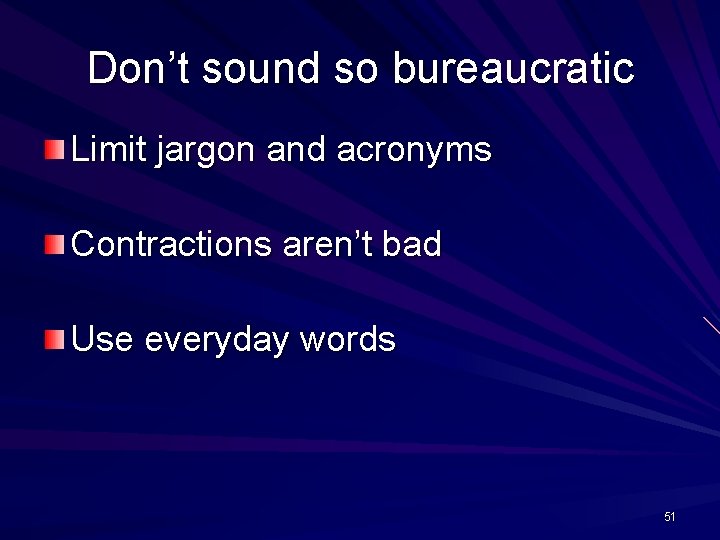 Don’t sound so bureaucratic

Limit jargon and acronyms

Contractions aren’t bad

Use everyday words

51